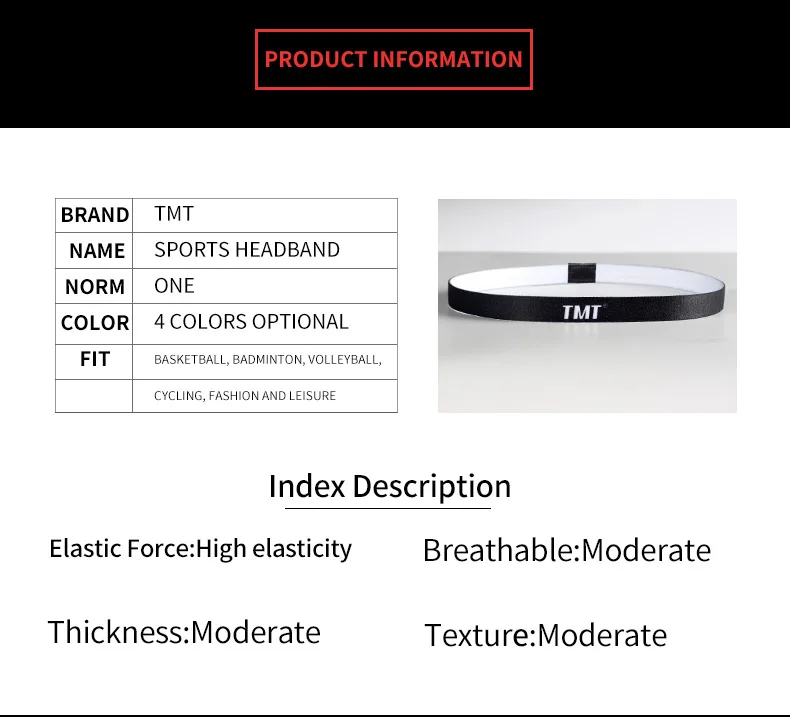 PRODUCT INFORMATION

| BRAND | TMT |
|---|---|
| NAME | SPORTS HEADBAND |
| NORM | ONE |
| COLOR | 4 COLORS OPTIONAL |
| FIT | BASKETBALL, BADMINTON, VOLLEYBALL, |
| | CYCLING, FASHION AND LEISURE |

TMT

Index Description

Elastic Force:High elasticity

Breathable:Moderate

Thickness:Moderate

Texture:Moderate